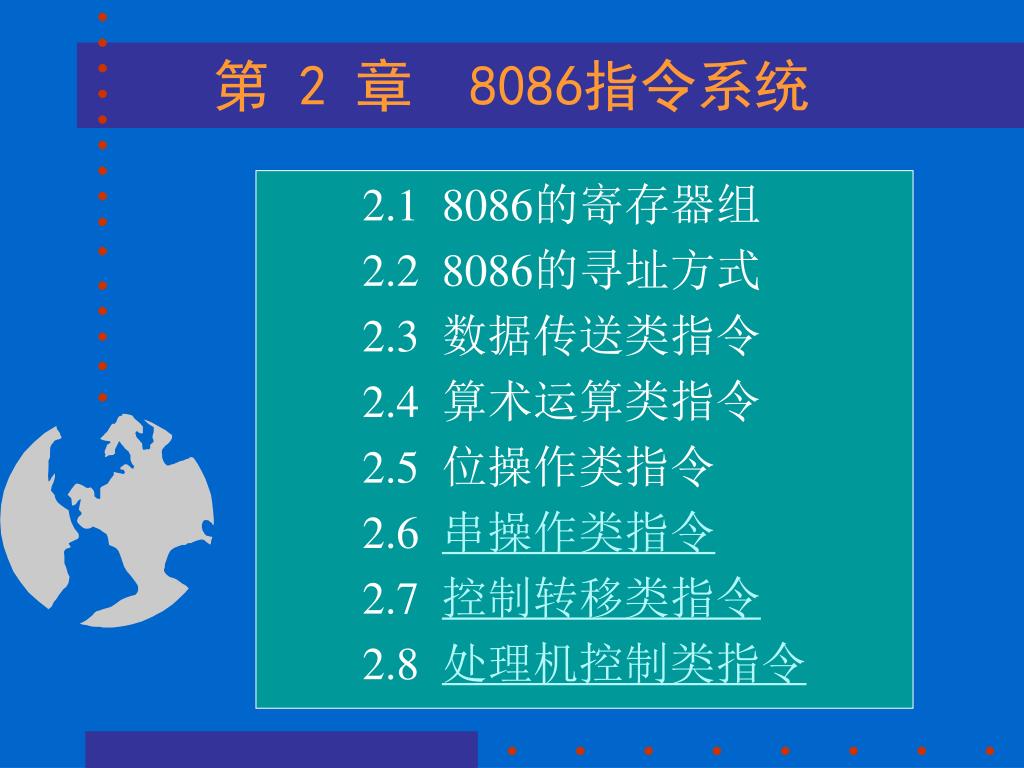 第 2 章　8086指令系统

2.1 8086的寄存器组
2.2 8086的寻址方式
2.3 数据传送类指令
2.4 算术运算类指令
2.5 位操作类指令
2.6 串操作类指令
2.7 控制转移类指令
2.8 处理机控制类指令